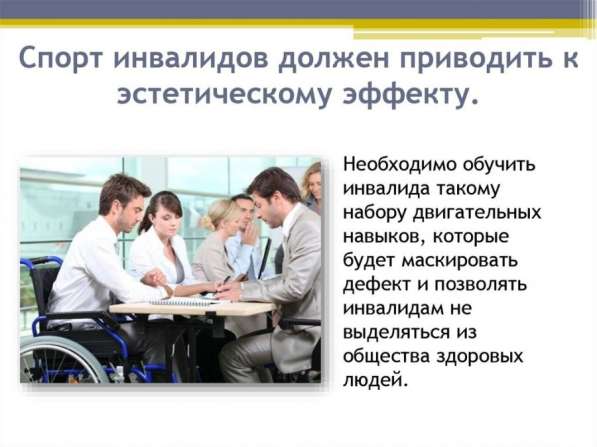 Спорт инвалидов должен приводить к эстетическому эффекту.

Необходимо обучить инвалида такому набору двигательных навыков, которые будет маскировать дефект и позволять инвалидам не выделяться из общества здоровых людей.